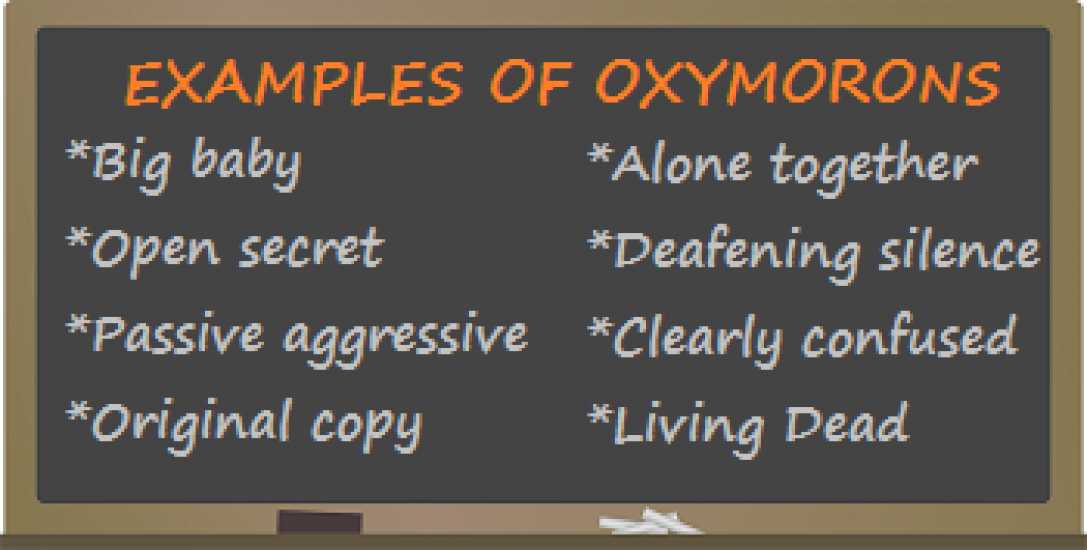 EXAMPLES OF OXYMORONS

*Big baby
*Open secret
*Passive aggressive
*Original copy

*Alone together
*Deafening silence
*Clearly confused
*Living Dead